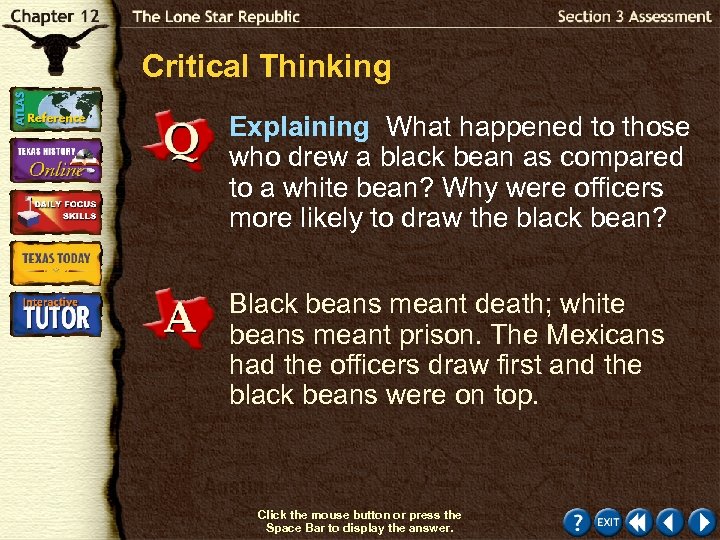 Chapter 12

The Lone Star Republic

Section 3 Assessment

ATLAS Reference

TEXAS HISTORY Online

DAILY FOCUS SKILLS

TEXAS TODAY

Interactive TUTOR

Critical Thinking

Q

Explaining What happened to those who drew a black bean as compared to a white bean? Why were officers more likely to draw the black bean?

A

Black beans meant death; white beans meant prison. The Mexicans had the officers draw first and the black beans were on top.

Click the mouse button or press the Space Bar to display the answer.

?

EXIT